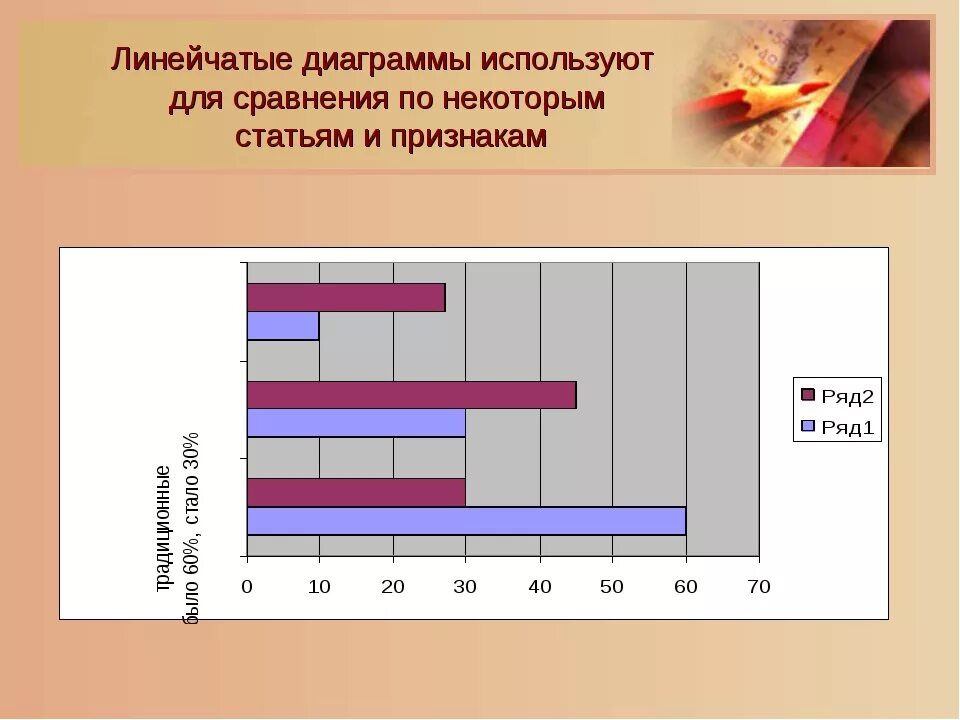 Линейчатые диаграммы используют для сравнения по некоторым статьям и признакам

традиционные
было 60%, стало 30%

0
10
20
30
40
50
60
70

Ряд2
Ряд1